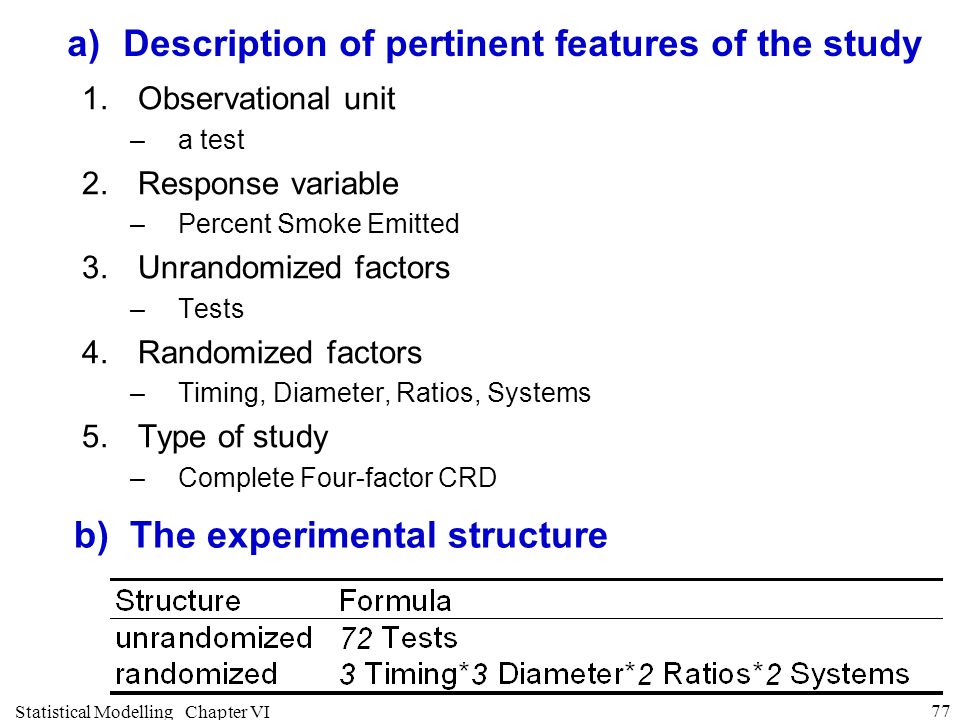 a) Description of pertinent features of the study

1. Observational unit
– a test

2. Response variable
– Percent Smoke Emitted

3. Unrandomized factors
– Tests

4. Randomized factors
– Timing, Diameter, Ratios, Systems

5. Type of study
– Complete Four-factor CRD

b) The experimental structure

| Structure | Formula |
|---|---|
| unrandomized | 72 Tests |
| randomized | 3 Timing*3 Diameter*2 Ratios*2 Systems |

Statistical Modelling Chapter VI

77